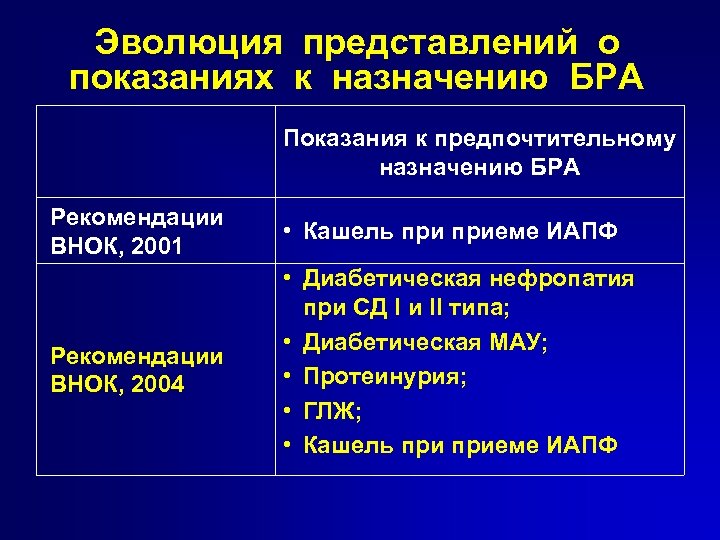 Эволюция представлений о показаниях к назначению БРА

| | Показания к предпочтительному назначению БРА |
|---|---|
| Рекомендации ВНОК, 2001 | • Кашель при приеме ИАПФ |
| Рекомендации ВНОК, 2004 | • Диабетическая нефропатия при СД I и II типа; • Диабетическая МАУ; • Протеинурия; • ГЛЖ; • Кашель при приеме ИАПФ |